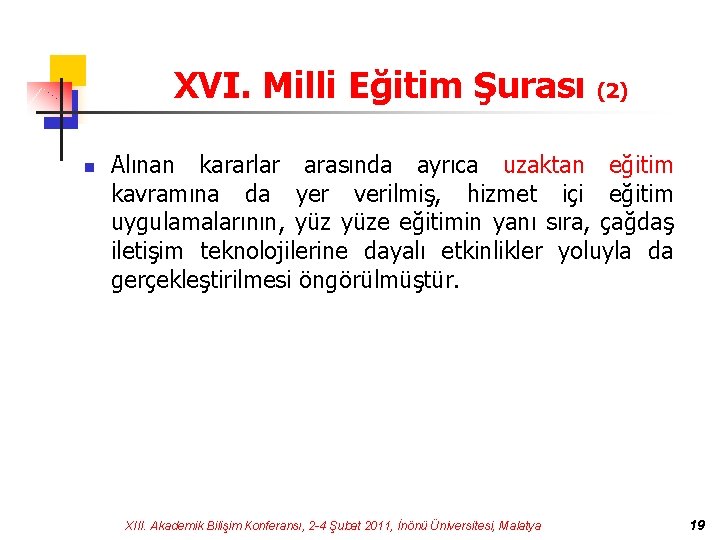 XVI. Milli Eğitim Şurası (2)

Alınan kararlar arasında ayrıca uzaktan eğitim kavramına da yer verilmiş, hizmet içi eğitim uygulamalarının, yüz yüze eğitimin yanı sıra, çağdaş iletişim teknolojilerine dayalı etkinlikler yoluyla da gerçekleştirilmesi öngörülmüştür.

XIII. Akademik Bilişim Konferansı, 2-4 Şubat 2011, İnönü Üniversitesi, Malatya

19